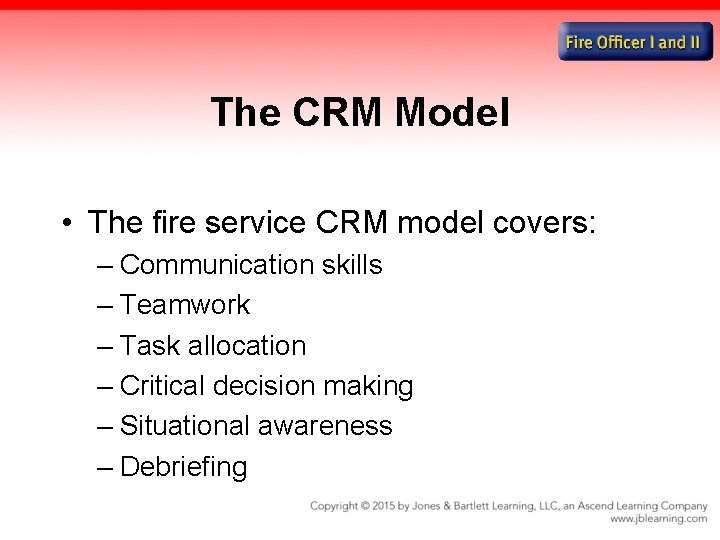 Fire Officer I and II

The CRM Model

• The fire service CRM model covers:
– Communication skills
– Teamwork
– Task allocation
– Critical decision making
– Situational awareness
– Debriefing

Copyright © 2015 by Jones & Bartlett Learning, LLC, an Ascend Learning Company
www.jblearning.com